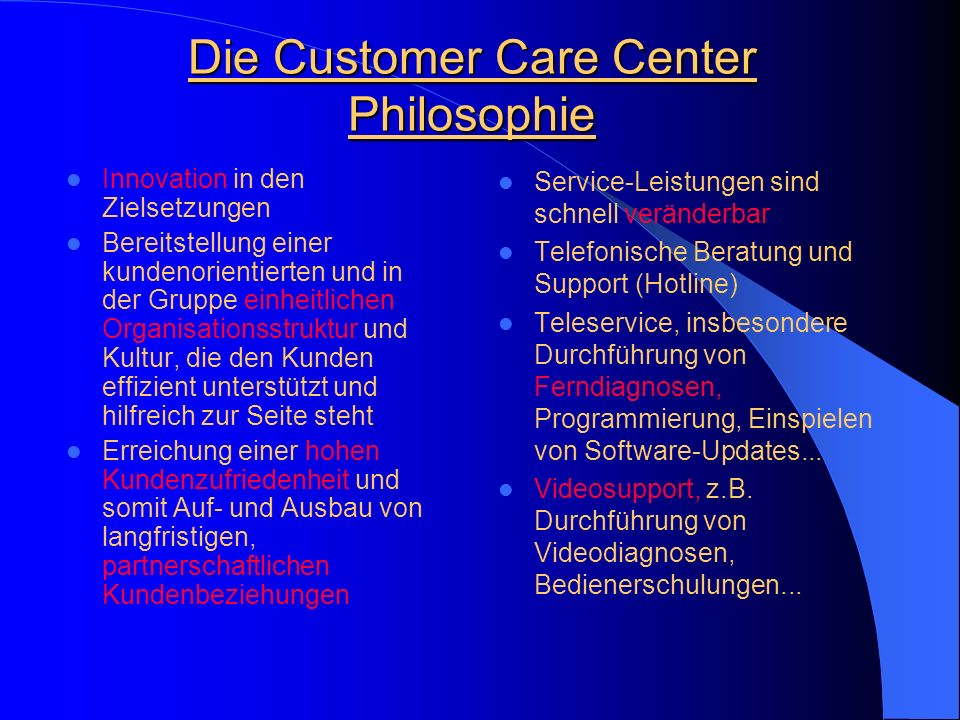 Die Customer Care Center Philosophie

- Innovation in den Zielsetzungen
- Bereitstellung einer kundenorientierten und in der Gruppe einheitlichen Organisationsstruktur und Kultur, die den Kunden effizient unterstützt und hilfreich zur Seite steht
- Erreichung einer hohen Kundenzufriedenheit und somit Auf- und Ausbau von langfristigen, partnerschaftlichen Kundenbeziehungen

- Service-Leistungen sind schnell veränderbar
- Telefonische Beratung und Support (Hotline)
- Teleservice, insbesondere Durchführung von Ferndiagnosen, Programmierung, Einspielen von Software-Updates...
- Videosupport, z.B. Durchführung von Videodiagnosen, Bedienerschulungen...